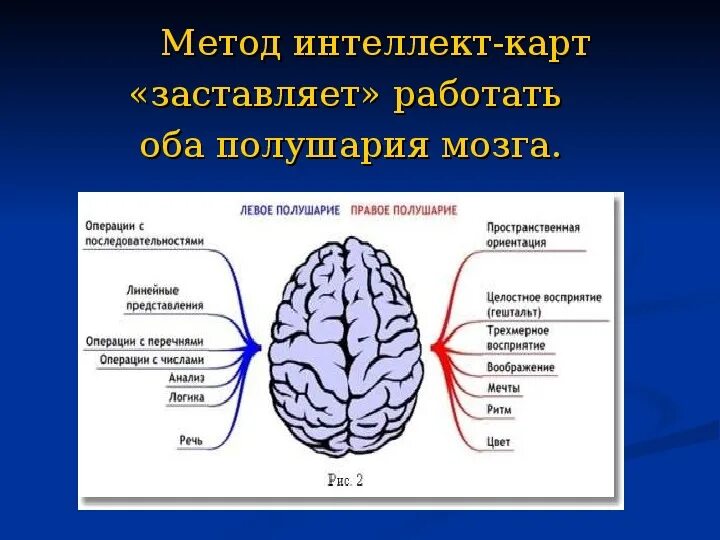 Метод интеллект-карт «заставляет» работать оба полушария мозга.

ЛЕВОЕ ПОЛУШАРИЕ ПРАВОЕ ПОЛУШАРИЕ

Операции с последовательностями

Линейные представления

Операции с перечнями

Операции с числами

Анализ

Логика

Речь

Пространственная ориентация

Целостное восприятие (гештальт)

Трехмерное восприятие

Воображение

Мечты

Ритм

Цвет

Рис. 2